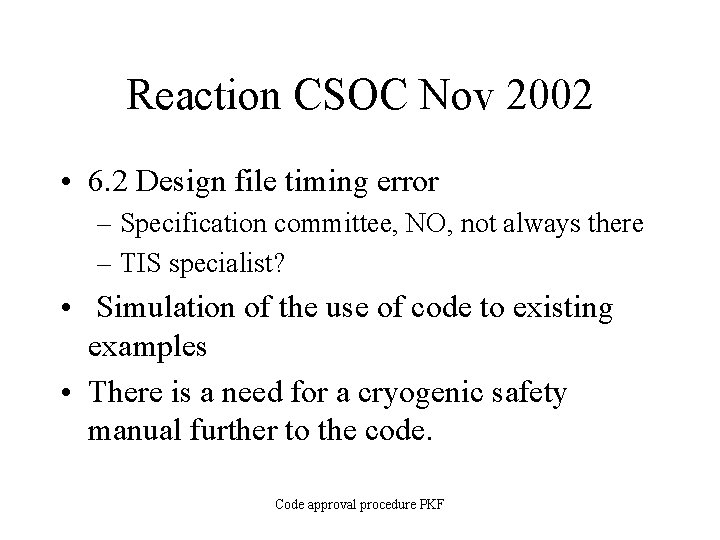 Reaction CSOC Nov 2002

• 6.2 Design file timing error
– Specification committee, NO, not always there
– TIS specialist?

• Simulation of the use of code to existing examples

• There is a need for a cryogenic safety manual further to the code.

Code approval procedure PKF